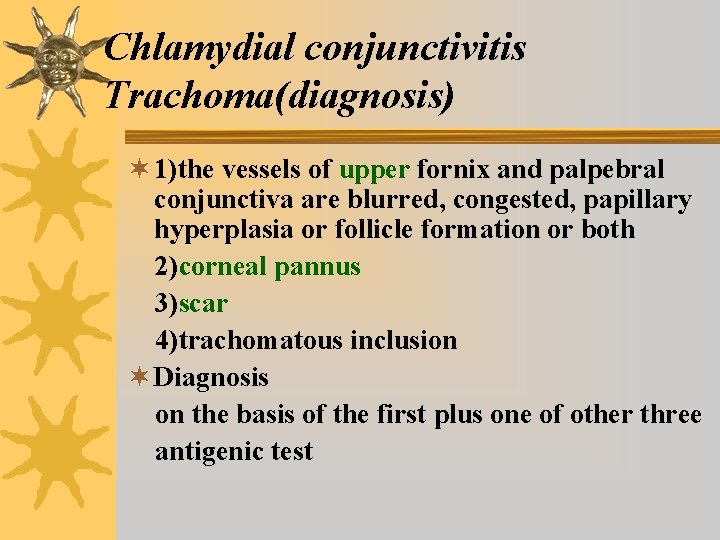 Chlamydial conjunctivitis Trachoma(diagnosis)

1)the vessels of upper fornix and palpebral conjunctiva are blurred, congested, papillary hyperplasia or follicle formation or both

2)corneal pannus

3)scar

4)trachomatous inclusion

Diagnosis

on the basis of the first plus one of other three

antigenic test